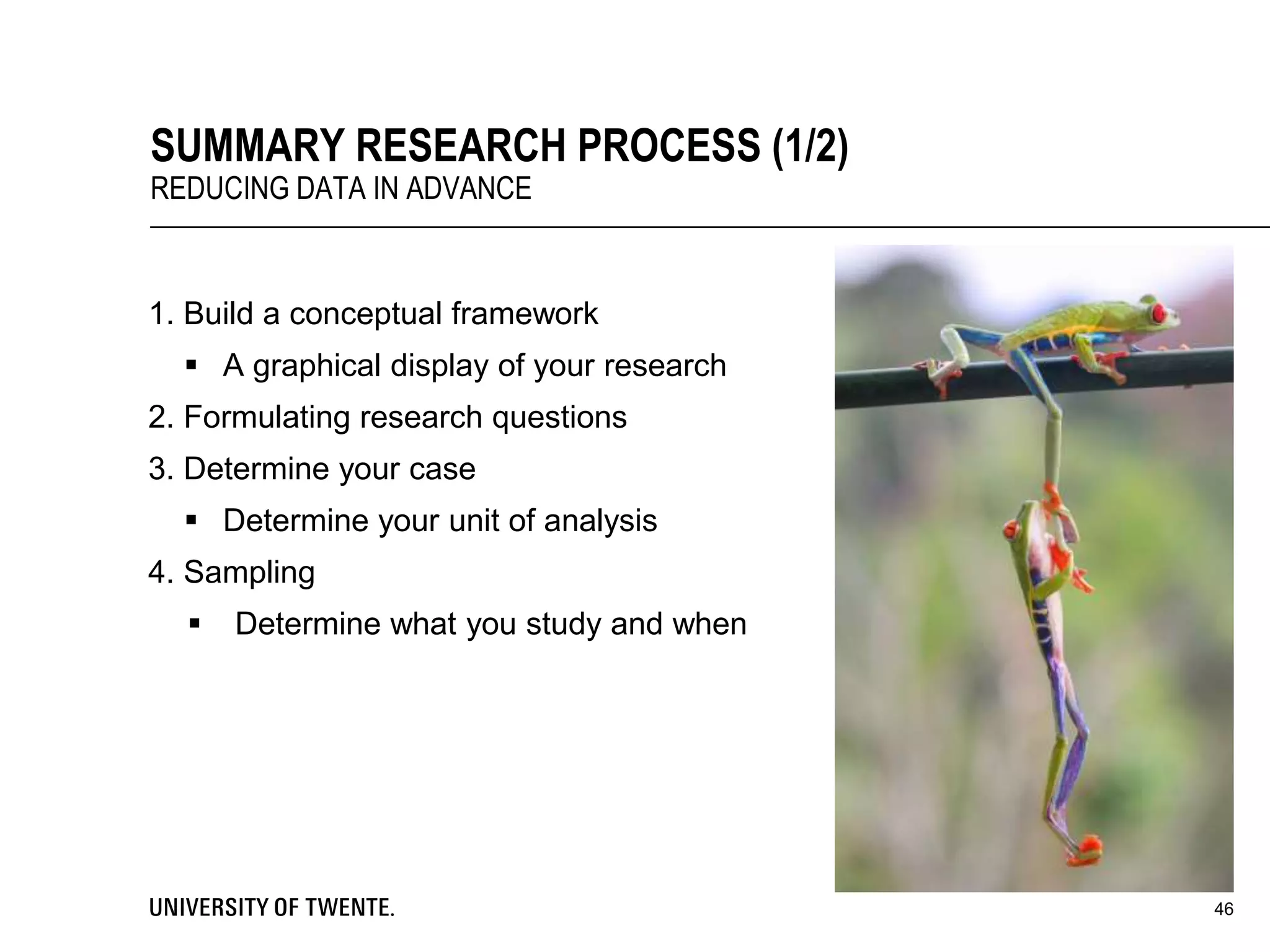 SUMMARY RESEARCH PROCESS (1/2)
REDUCING DATA IN ADVANCE

1. Build a conceptual framework
▪ A graphical display of your research
2. Formulating research questions
3. Determine your case
▪ Determine your unit of analysis
4. Sampling
▪ Determine what you study and when

UNIVERSITY OF TWENTE.

46